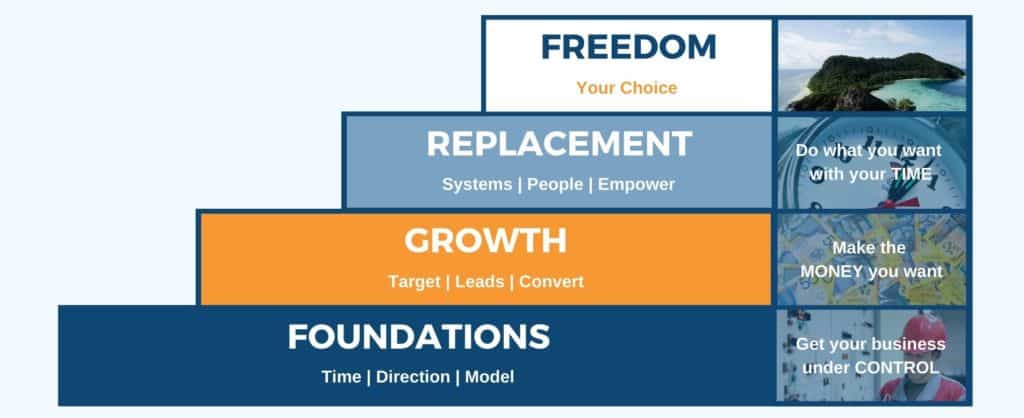 FREEDOM
Your Choice

REPLACEMENT
Systems | People | Empower

Do what you want with your TIME

GROWTH
Target | Leads | Convert

Make the MONEY you want

FOUNDATIONS
Time | Direction | Model

Get your business under CONTROL